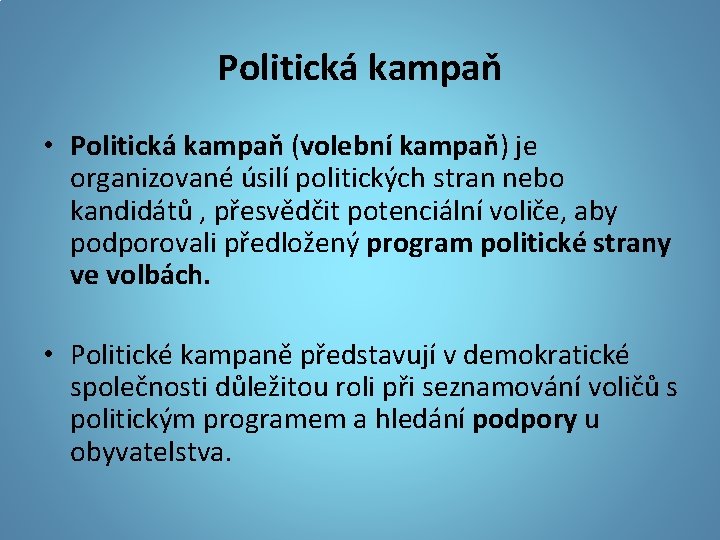 Politická kampaň

• Politická kampaň (volební kampaň) je organizované úsilí politických stran nebo kandidátů , přesvědčit potenciální voliče, aby podporovali předložený program politické strany ve volbách.

• Politické kampaně představují v demokratické společnosti důležitou roli při seznamování voličů s politickým programem a hledání podpory u obyvatelstva.